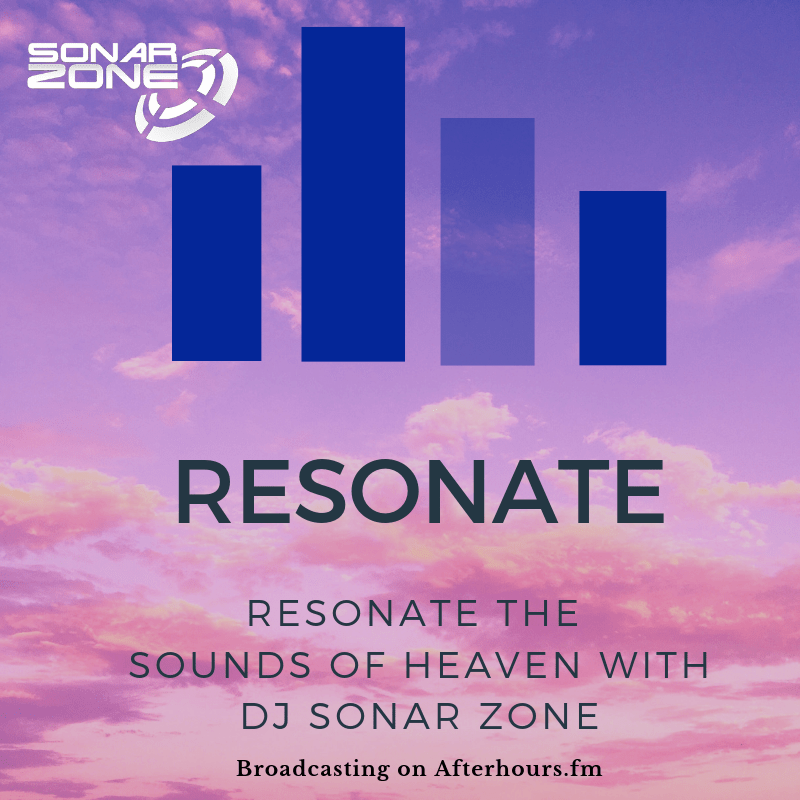 SONAR ZONE

RESONATE

RESONATE THE SOUNDS OF HEAVEN WITH DJ SONAR ZONE

Broadcasting on Afterhours.fm